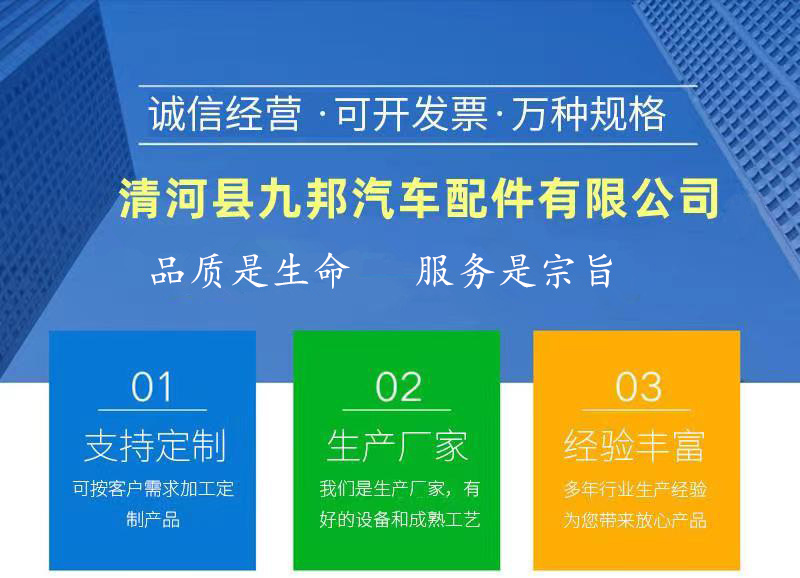 诚信经营 · 可开发票 · 万种规格

清河县九邦汽车配件有限公司

品质是生命　　服务是宗旨

01
支持定制
可按客户需求加工定制产品

02
生产厂家
我们是生产厂家，有好的设备和成熟工艺

03
经验丰富
多年行业生产经验为您带来放心产品